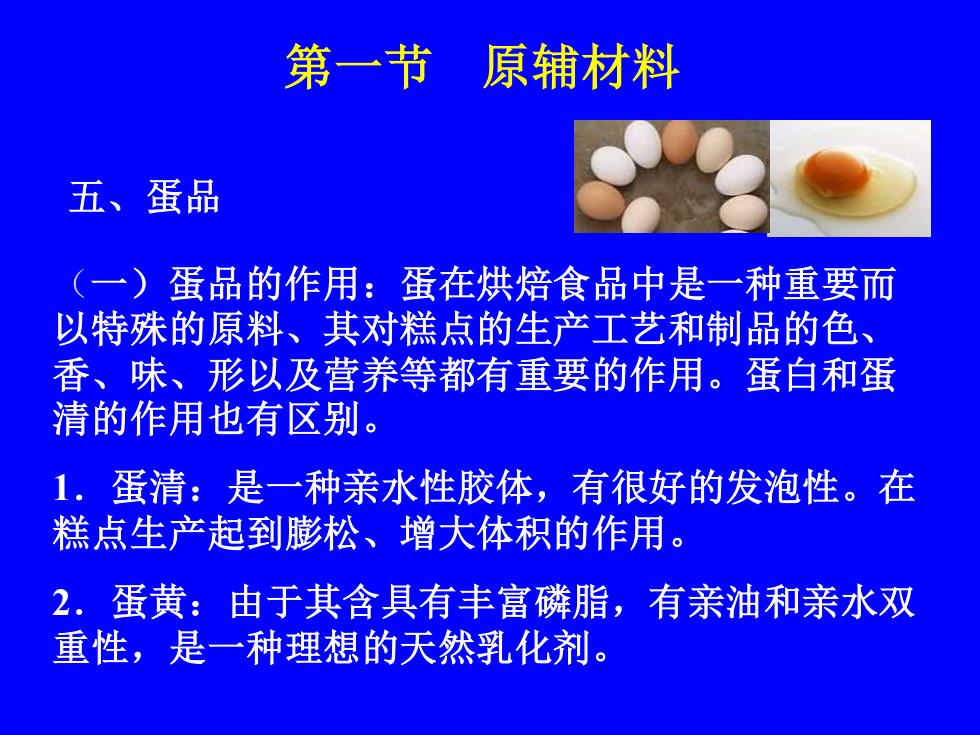 第一节　原辅材料

五、蛋品

（一）蛋品的作用：蛋在烘焙食品中是一种重要而以特殊的原料、其对糕点的生产工艺和制品的色、香、味、形以及营养等都有重要的作用。蛋白和蛋清的作用也有区别。

1．蛋清：是一种亲水性胶体，有很好的发泡性。在糕点生产起到膨松、增大体积的作用。

2．蛋黄：由于其含具有丰富磷脂，有亲油和亲水双重性，是一种理想的天然乳化剂。